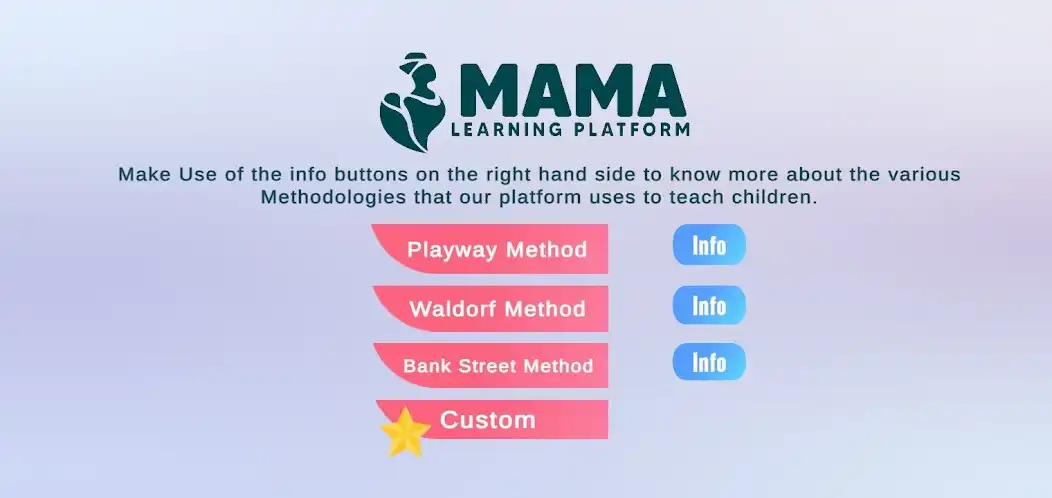 MAMA
LEARNING PLATFORM

Make Use of the info buttons on the right hand side to know more about the various Methodologies that our platform uses to teach children.

Playway Method
Info

Waldorf Method
Info

Bank Street Method
Info

Custom